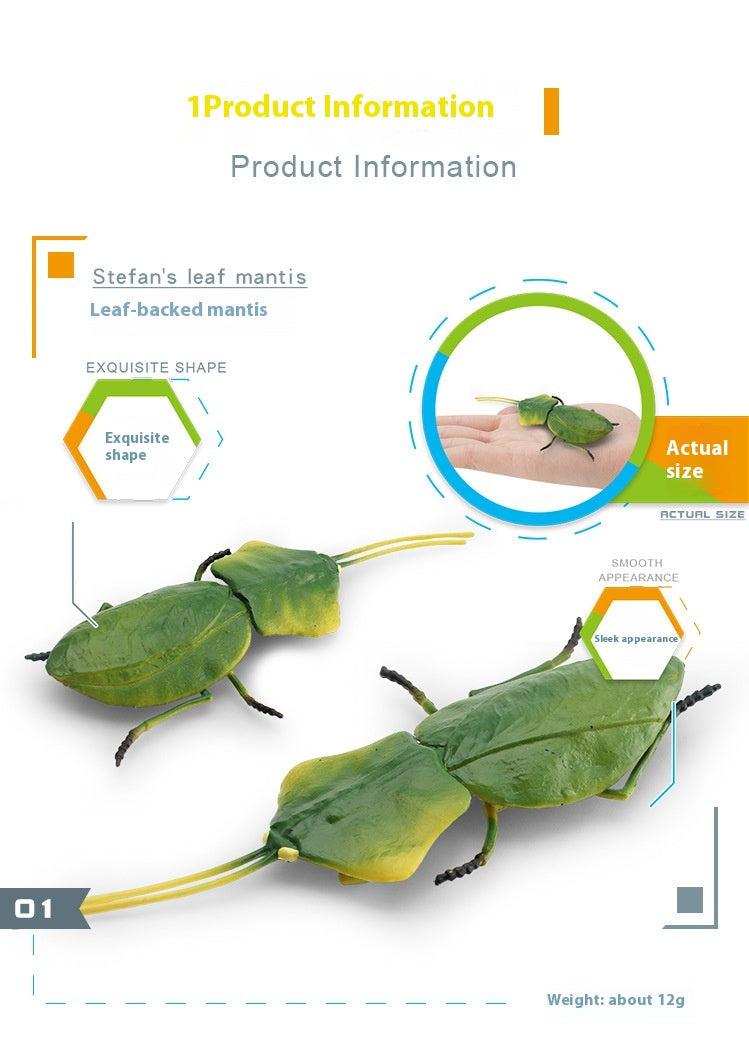 1Product Information

Product Information

Stefan's leaf mantis

Leaf-backed mantis

EXQUISITE SHAPE

Exquisite shape

Actual size

ACTUAL SIZE

SMOOTH APPEARANCE

Sleek appearance

01

Weight: about 12g